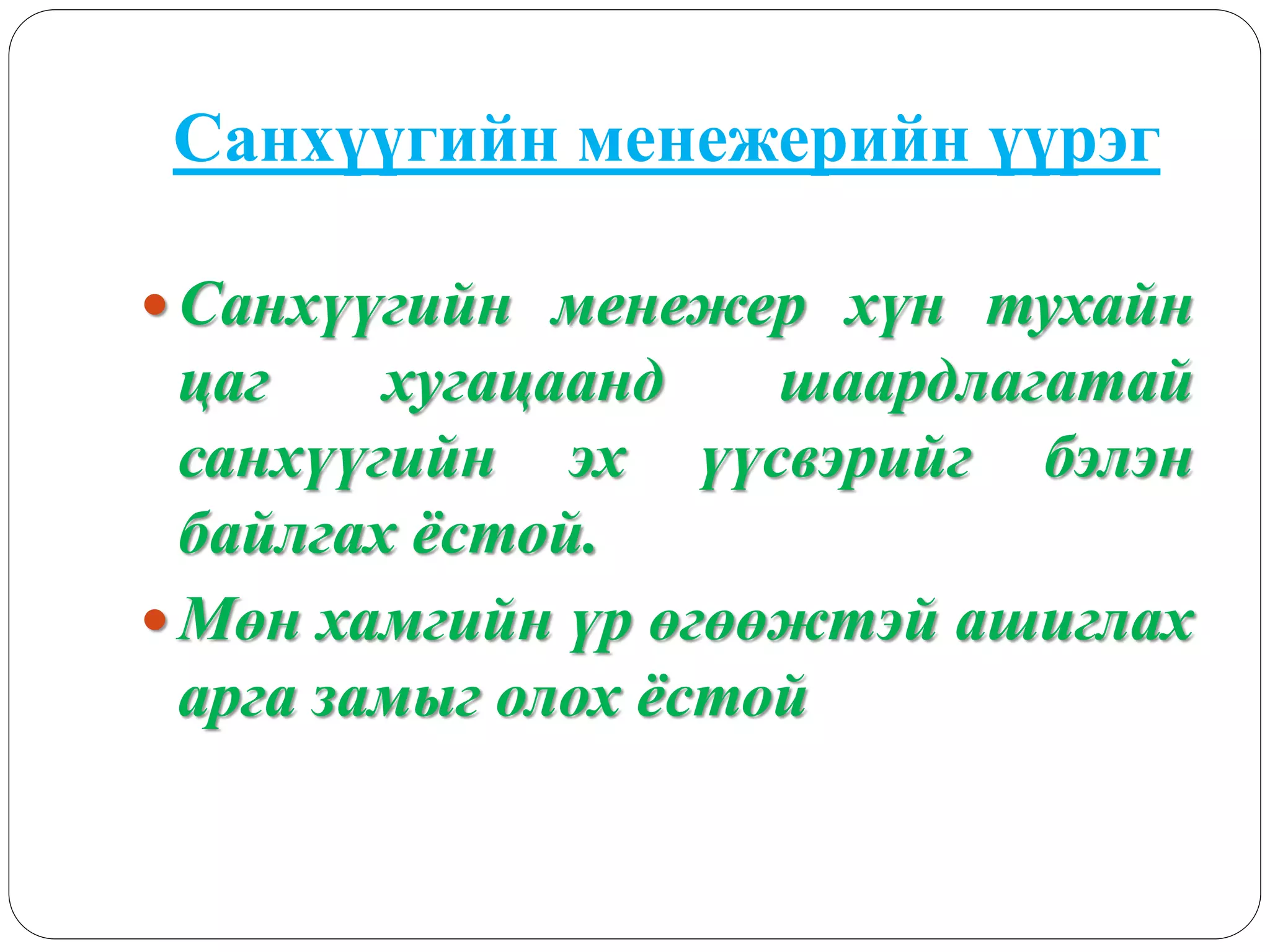 Санхүүгийн менежерийн үүрэг

• Санхүүгийн менежер хүн тухайн цаг хугацаанд шаардлагатай санхүүгийн эх үүсвэрийг бэлэн байлгах ёстой.

• Мөн хамгийн үр өгөөжтэй ашиглах арга замыг олох ёстой